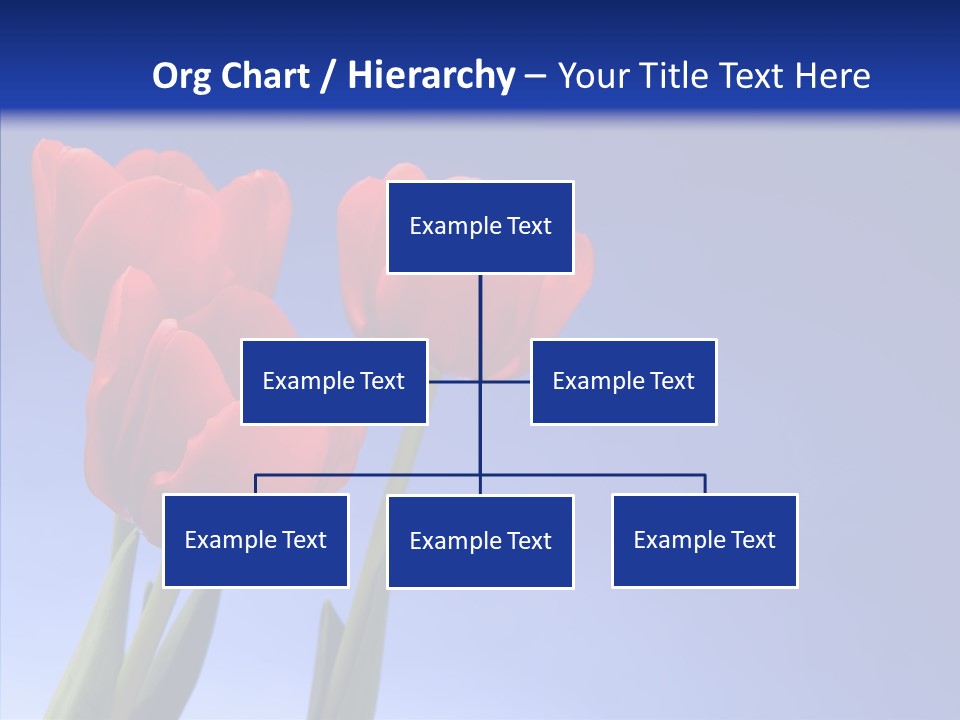 Org Chart / Hierarchy – Your Title Text Here

Example Text

Example Text

Example Text

Example Text

Example Text

Example Text